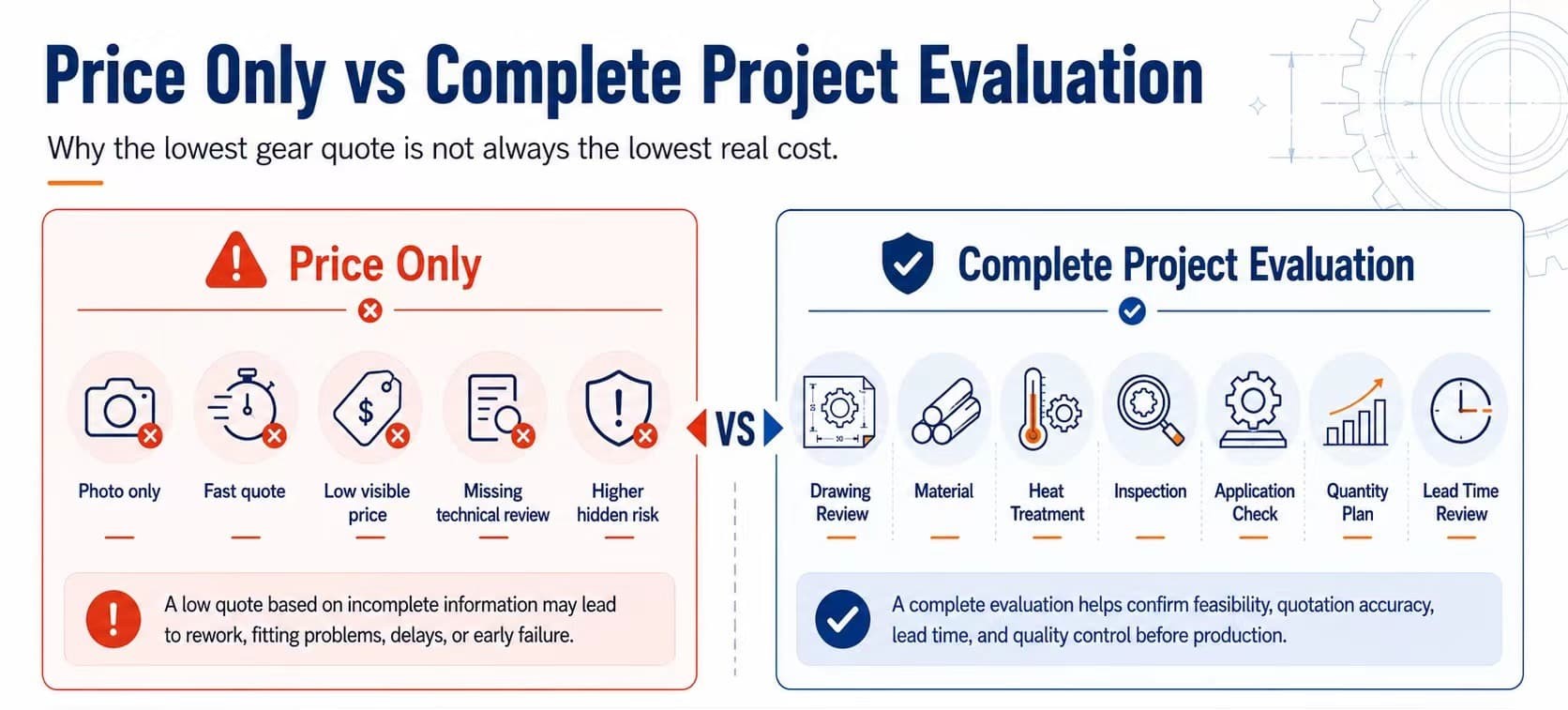 Price Only vs Complete Project Evaluation

Why the lowest gear quote is not always the lowest real cost.

Price Only

Photo only

Fast quote

Low visible price

Missing technical review

Higher hidden risk

A low quote based on incomplete information may lead to rework, fitting problems, delays, or early failure.

VS

Complete Project Evaluation

Drawing Review

Material

Heat Treatment

Inspection

Application Check

Quantity Plan

Lead Time Review

A complete evaluation helps confirm feasibility, quotation accuracy, lead time, and quality control before production.